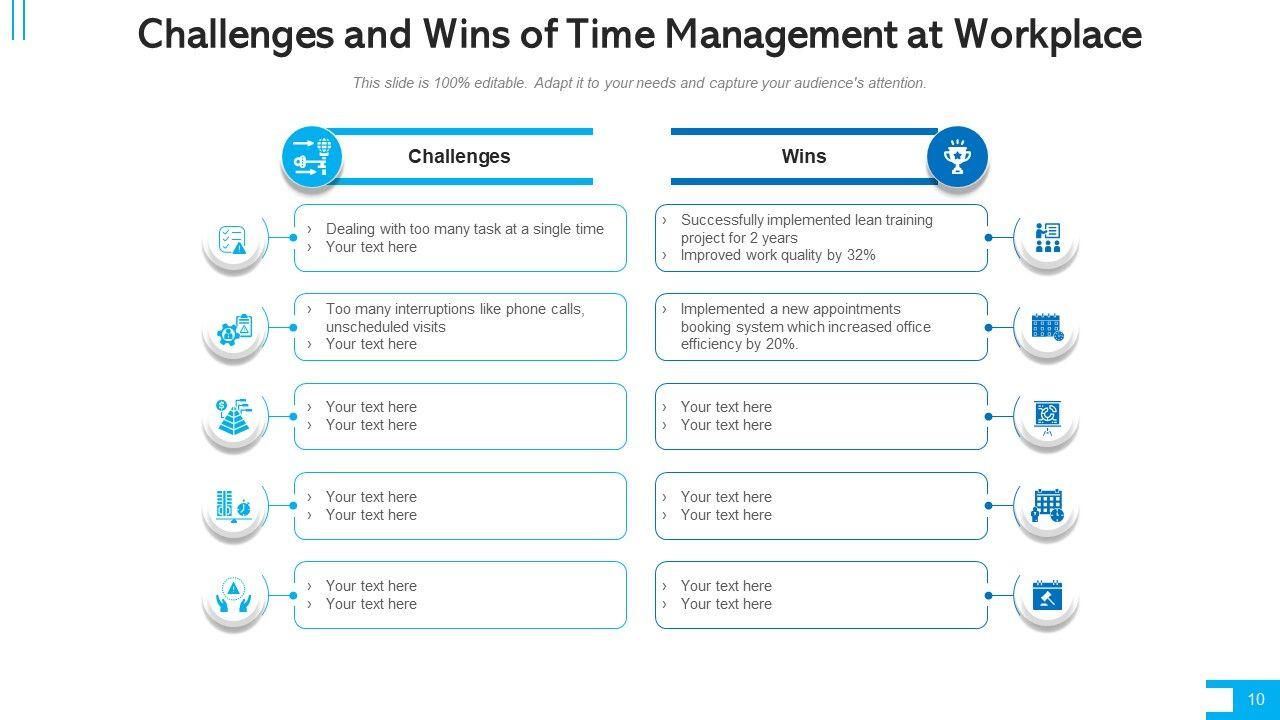 Challenges and Wins of Time Management at Workplace

This slide is 100% editable. Adapt it to your needs and capture your audience's attention.

Challenges

› Dealing with too many task at a single time
› Your text here

› Too many interruptions like phone calls, unscheduled visits
› Your text here

› Your text here
› Your text here

› Your text here
› Your text here

› Your text here
› Your text here

Wins

› Successfully implemented lean training project for 2 years
› Improved work quality by 32%

› Implemented a new appointments booking system which increased office efficiency by 20%.

› Your text here
› Your text here

› Your text here
› Your text here

› Your text here
› Your text here

10